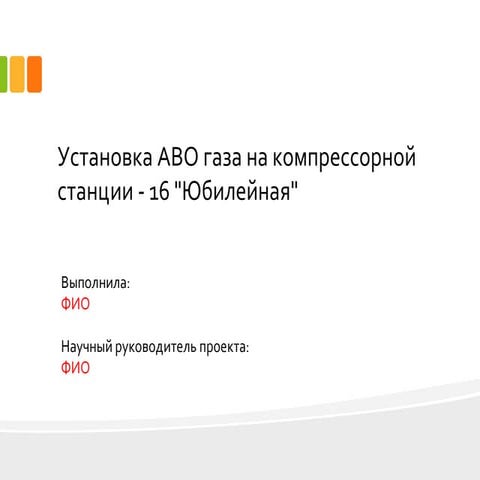 Установка АВО газа на компрессорной станции - 16 "Юбилейная"

Выполнила:
ФИО

Научный руководитель проекта:
ФИО